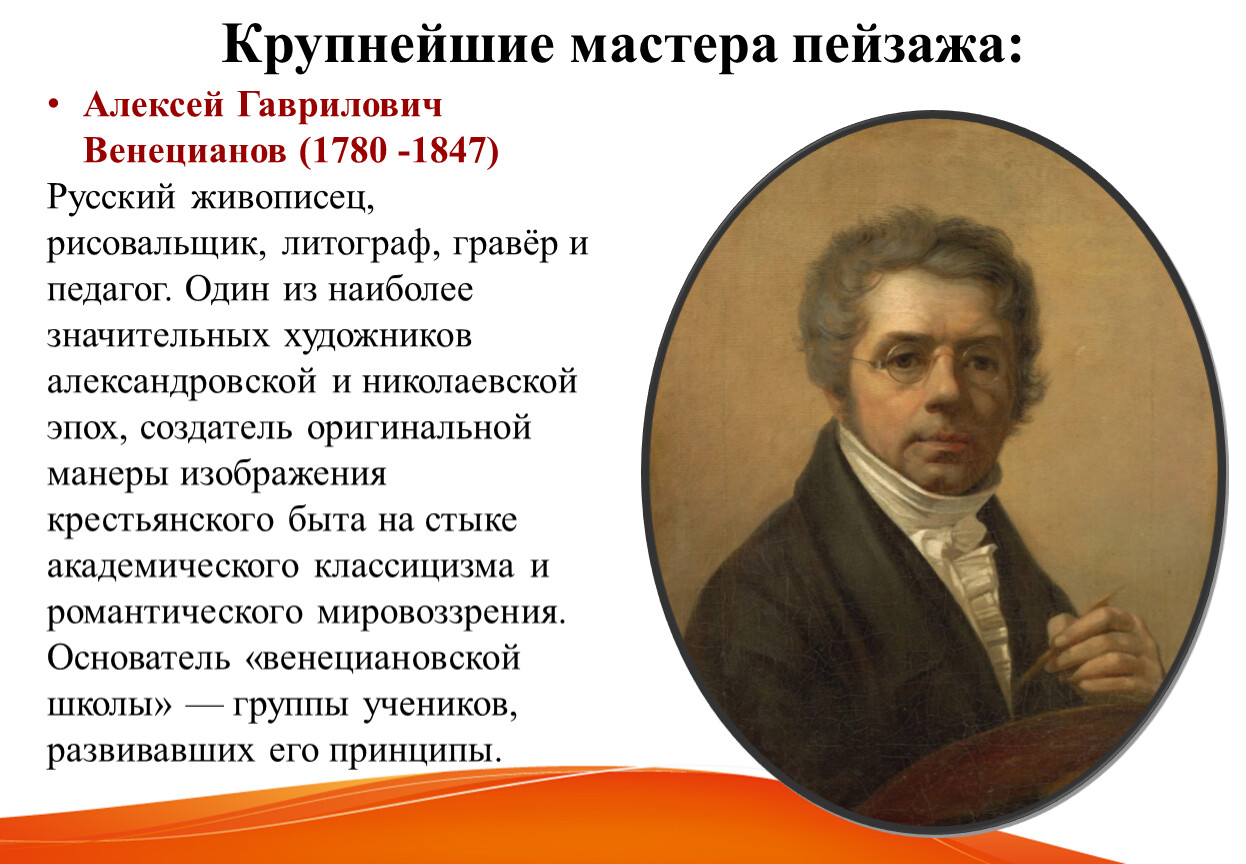 Крупнейшие мастера пейзажа:

• Алексей Гаврилович Венецианов (1780 -1847)

Русский живописец, рисовальщик, литограф, гравёр и педагог. Один из наиболее значительных художников александровской и николаевской эпох, создатель оригинальной манеры изображения крестьянского быта на стыке академического классицизма и романтического мировоззрения. Основатель «венециановской школы» — группы учеников, развивавших его принципы.